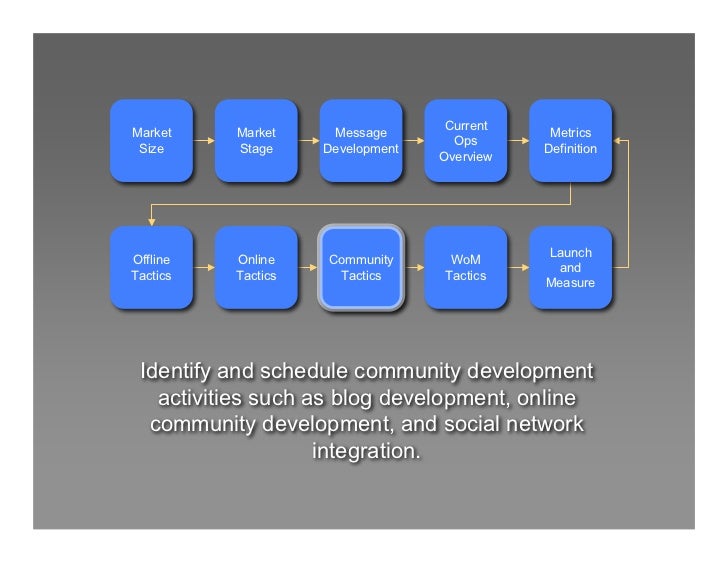 Market Size

Market Stage

Message Development

Current Ops Overview

Metrics Definition

Offline Tactics

Online Tactics

Community Tactics

WoM Tactics

Launch and Measure

Identify and schedule community development activities such as blog development, online community development, and social network integration.